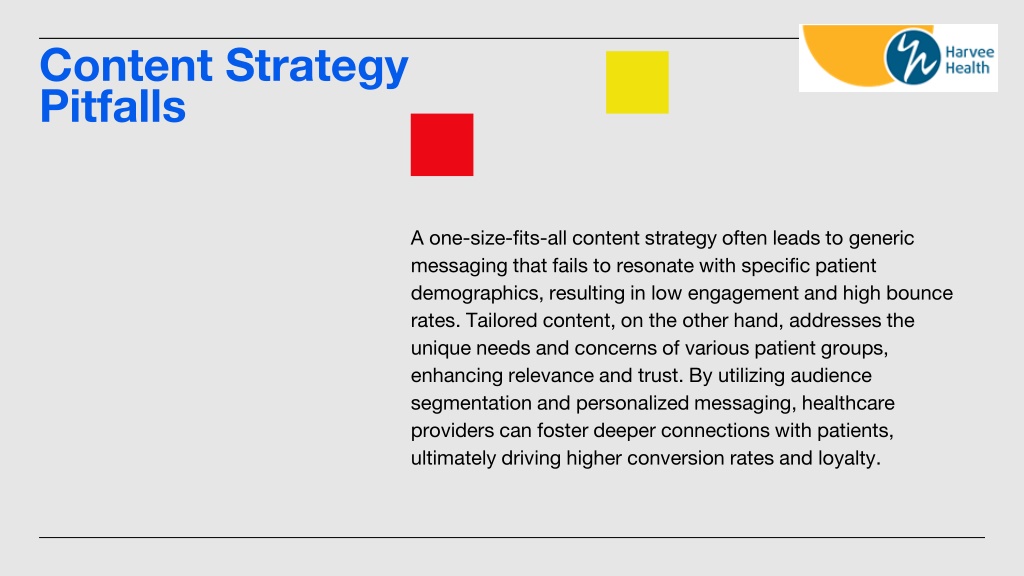 Content Strategy Pitfalls

Harvee Health

A one-size-fits-all content strategy often leads to generic messaging that fails to resonate with specific patient demographics, resulting in low engagement and high bounce rates. Tailored content, on the other hand, addresses the unique needs and concerns of various patient groups, enhancing relevance and trust. By utilizing audience segmentation and personalized messaging, healthcare providers can foster deeper connections with patients, ultimately driving higher conversion rates and loyalty.